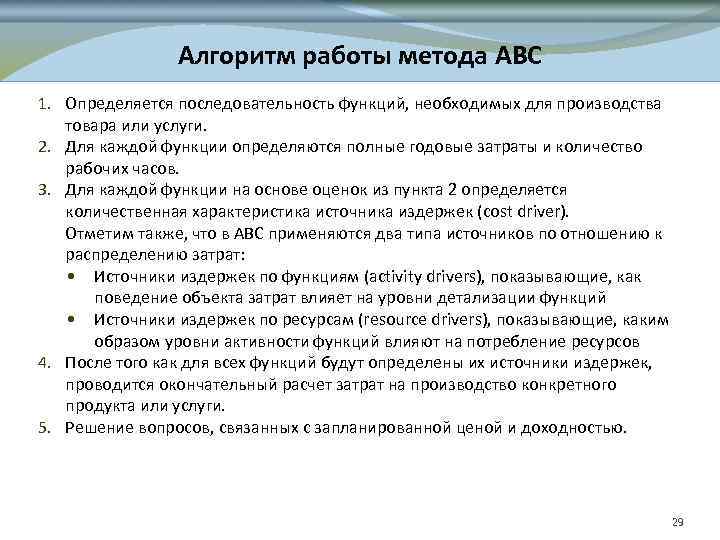 Алгоритм работы метода АВС

1. Определяется последовательность функций, необходимых для производства товара или услуги.
2. Для каждой функции определяются полные годовые затраты и количество рабочих часов.
3. Для каждой функции на основе оценок из пункта 2 определяется количественная характеристика источника издержек (cost driver).
Отметим также, что в АВС применяются два типа источников по отношению к распределению затрат:
• Источники издержек по функциям (activity drivers), показывающие, как поведение объекта затрат влияет на уровни детализации функций
• Источники издержек по ресурсам (resource drivers), показывающие, каким образом уровни активности функций влияют на потребление ресурсов
4. После того как для всех функций будут определены их источники издержек, проводится окончательный расчет затрат на производство конкретного продукта или услуги.
5. Решение вопросов, связанных с запланированной ценой и доходностью.

29